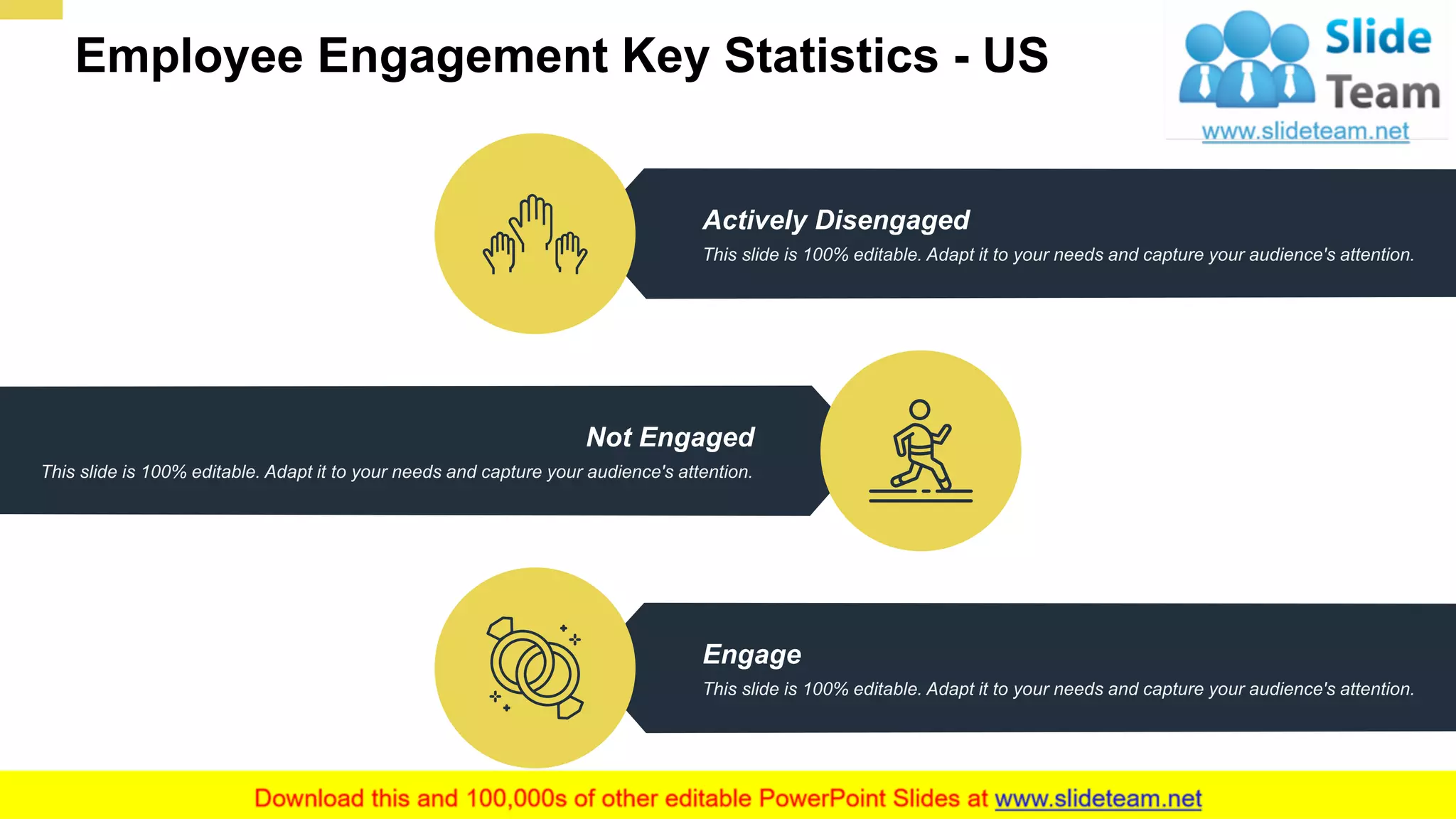 Employee Engagement Key Statistics - US

Slide Team
www.slideteam.net

Actively Disengaged
This slide is 100% editable. Adapt it to your needs and capture your audience's attention.

Not Engaged
This slide is 100% editable. Adapt it to your needs and capture your audience's attention.

Engage
This slide is 100% editable. Adapt it to your needs and capture your audience's attention.

Download this and 100,000s of other editable PowerPoint Slides at www.slideteam.net